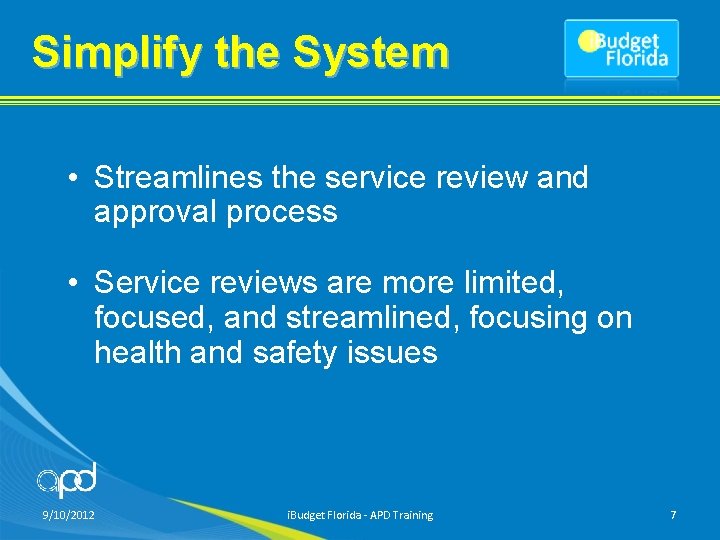 Simplify the System

iBudget Florida

• Streamlines the service review and approval process

• Service reviews are more limited, focused, and streamlined, focusing on health and safety issues

apd

9/10/2012

iBudget Florida - APD Training

7